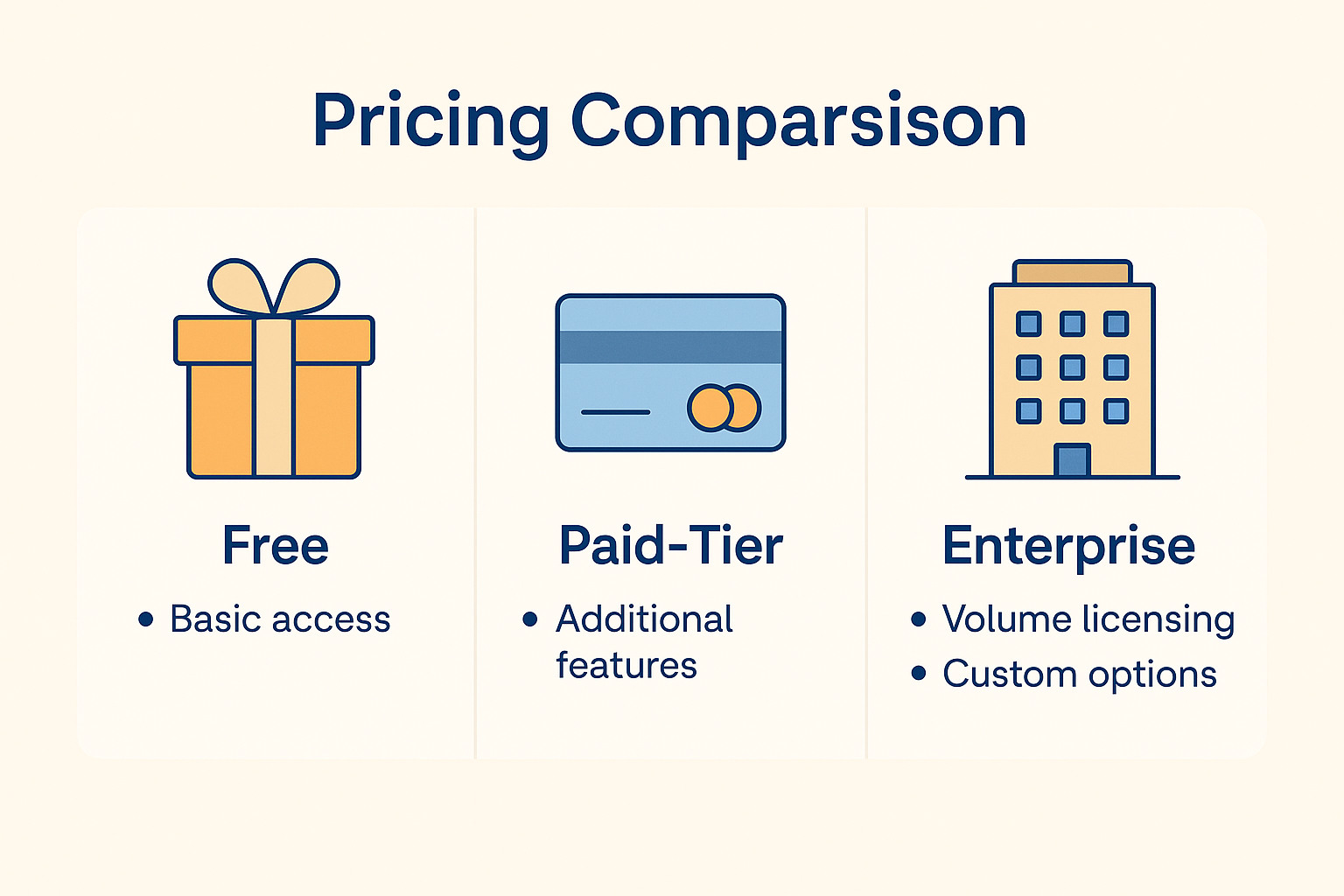 Pricing Comparsison

Free

• Basic access

Paid-Tier

• Additional features

Enterprise

• Volume licensing
• Custom options